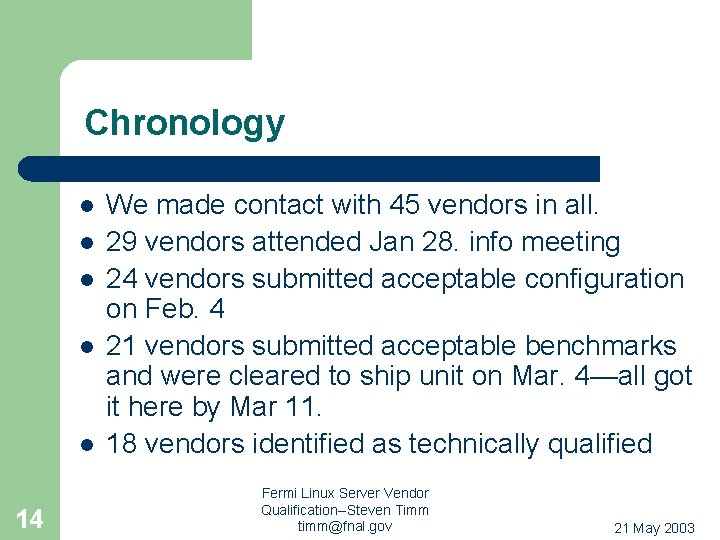 Chronology

- We made contact with 45 vendors in all.
- 29 vendors attended Jan 28. info meeting
- 24 vendors submitted acceptable configuration on Feb. 4
- 21 vendors submitted acceptable benchmarks and were cleared to ship unit on Mar. 4—all got it here by Mar 11.
- 18 vendors identified as technically qualified

14

Fermi Linux Server Vendor Qualification–Steven Timm timm@fnal.gov

21 May 2003